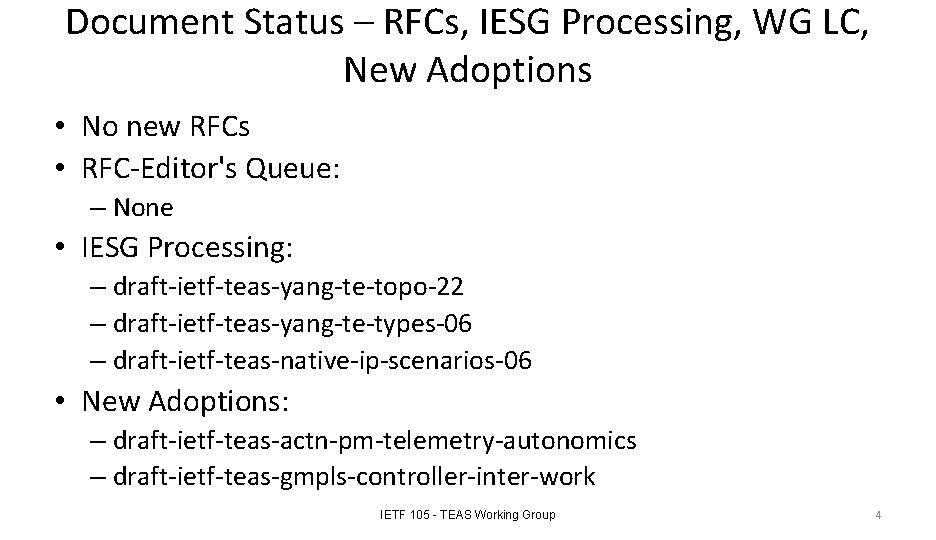 Document Status – RFCs, IESG Processing, WG LC, New Adoptions

• No new RFCs
• RFC-Editor's Queue:
– None
• IESG Processing:
– draft-ietf-teas-yang-te-topo-22
– draft-ietf-teas-yang-te-types-06
– draft-ietf-teas-native-ip-scenarios-06
• New Adoptions:
– draft-ietf-teas-actn-pm-telemetry-autonomics
– draft-ietf-teas-gmpls-controller-inter-work

IETF 105 - TEAS Working Group

4